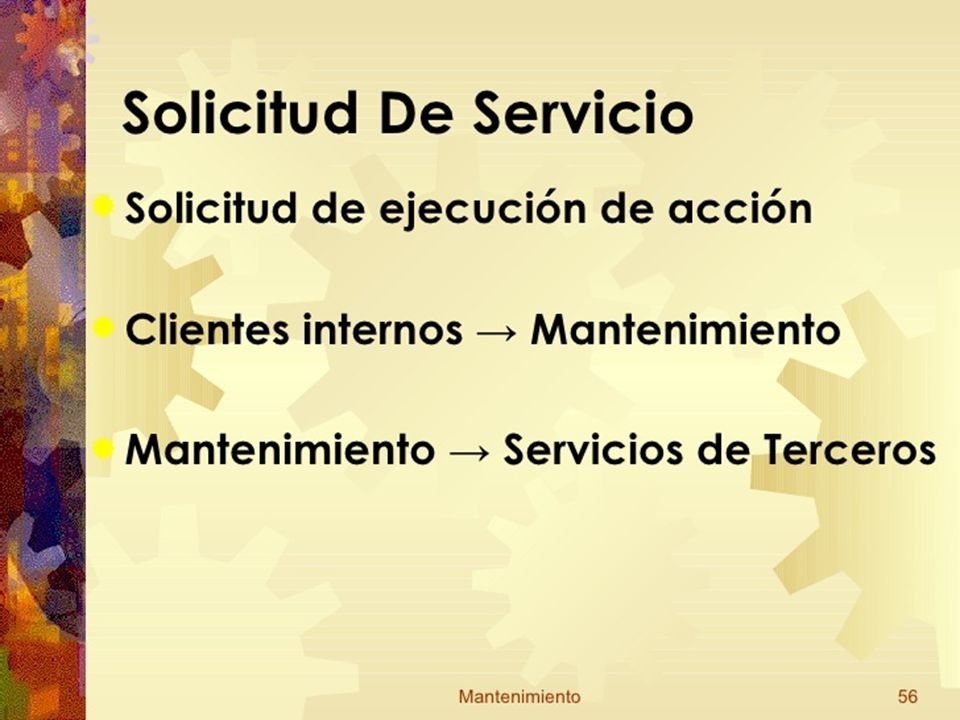 Solicitud De Servicio

Solicitud de ejecución de acción

Clientes internos → Mantenimiento

Mantenimiento → Servicios de Terceros

Mantenimiento

56